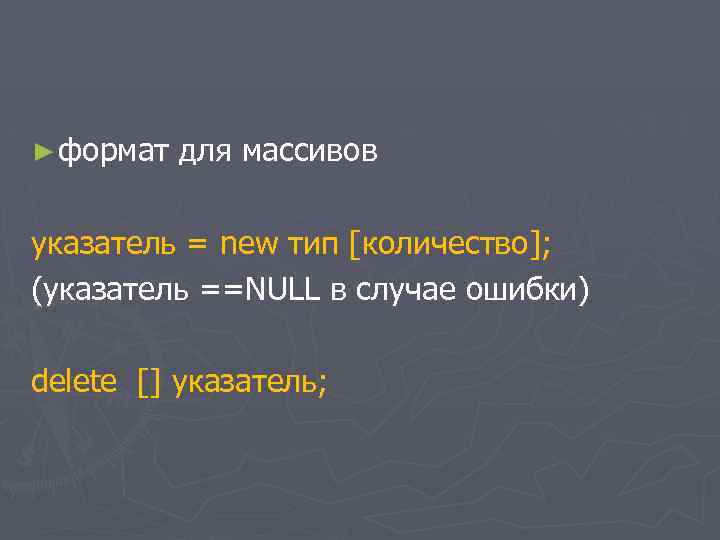 ►формат для массивов

указатель = new тип [количество];
(указатель ==NULL в случае ошибки)

delete [] указатель;